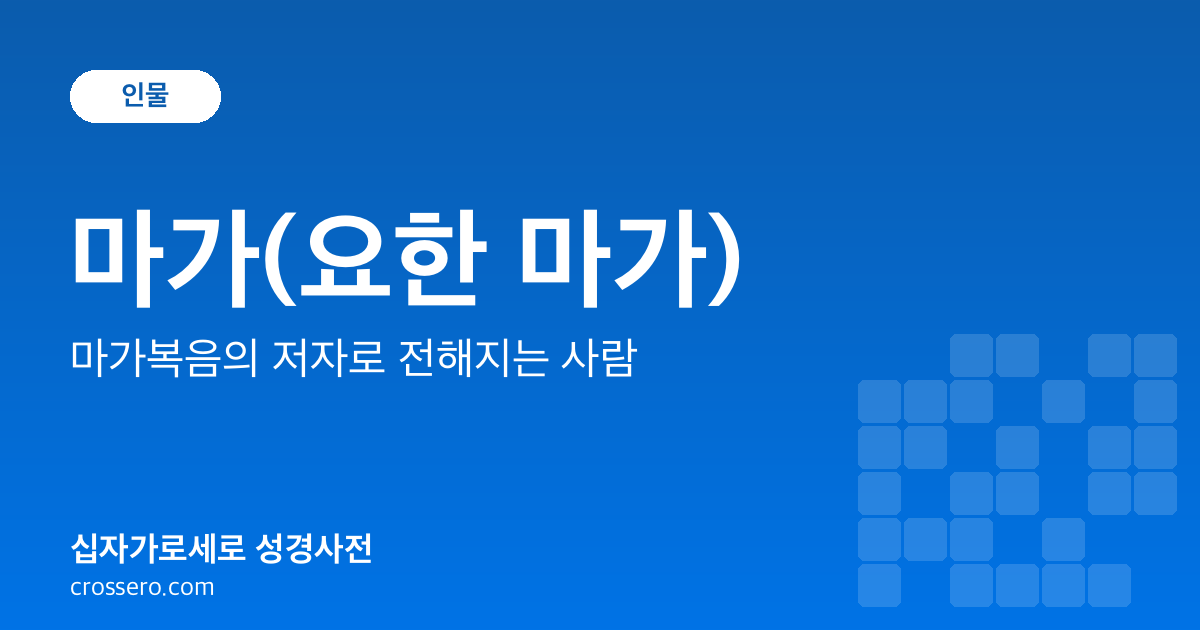 인물

마가(요한 마가)

마가복음의 저자로 전해지는 사람

십자가로세로 성경사전

crossero.com